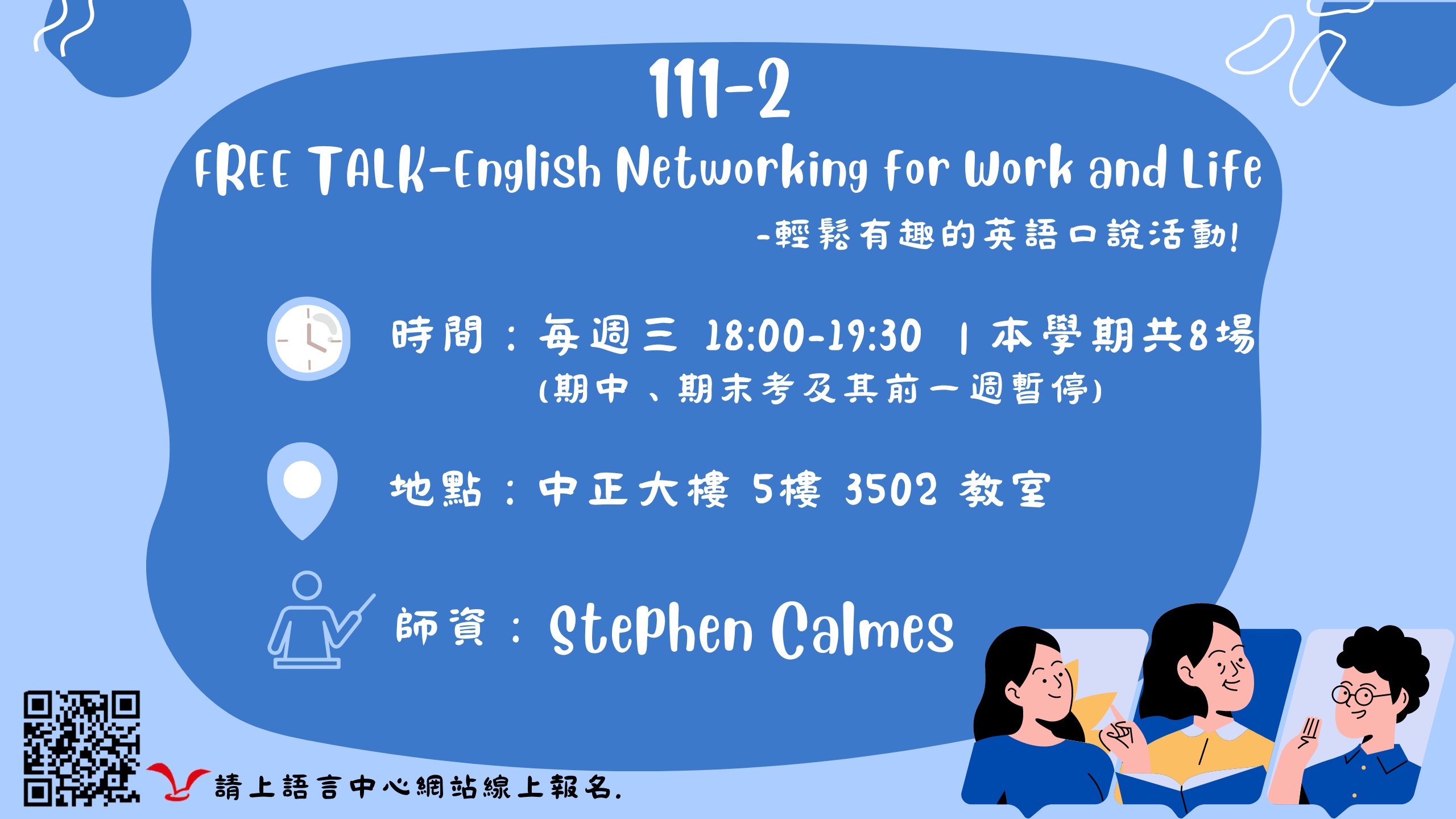 111-2

FREE TALK-English Networking for Work and Life

-輕鬆有趣的英語口說活動!

時間：每週三 18:00-19:30 | 本學期共8場

(期中、期末考及其前一週暫停)

地點：中正大樓 5樓 3502 教室

師資：Stephen Calmes

請上語言中心網站線上報名.